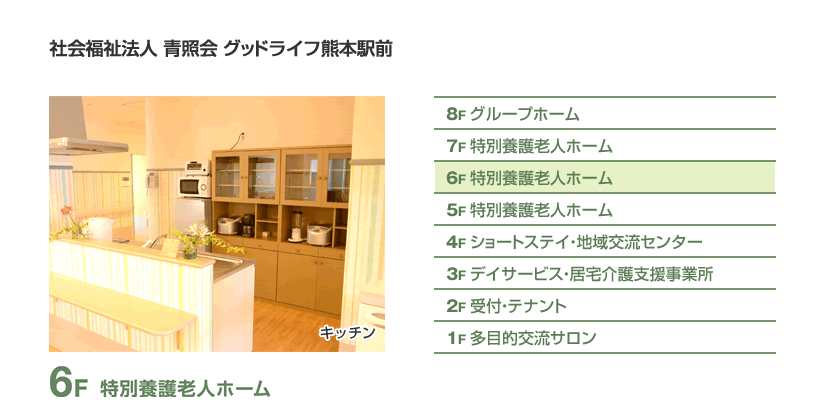 社会福祉法人 青照会 グッドライフ熊本駅前

キッチン

6F 特別養護老人ホーム

8F グループホーム
7F 特別養護老人ホーム
6F 特別養護老人ホーム
5F 特別養護老人ホーム
4F ショートステイ・地域交流センター
3F デイサービス・居宅介護支援事業所
2F 受付・テナント
1F 多目的交流サロン